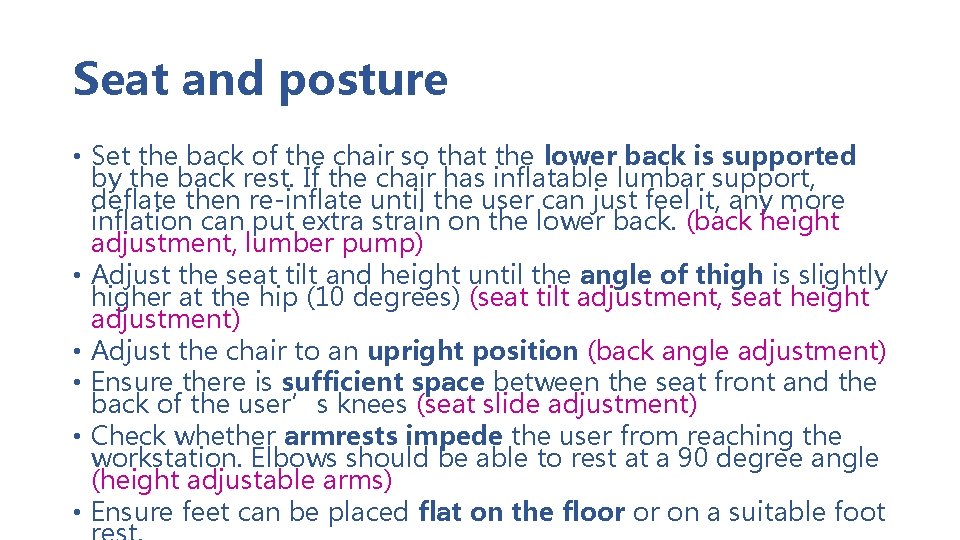 Seat and posture

• Set the back of the chair so that the lower back is supported by the back rest. If the chair has inflatable lumbar support, deflate then re-inflate until the user can just feel it, any more inflation can put extra strain on the lower back. (back height adjustment, lumber pump)
• Adjust the seat tilt and height until the angle of thigh is slightly higher at the hip (10 degrees) (seat tilt adjustment, seat height adjustment)
• Adjust the chair to an upright position (back angle adjustment)
• Ensure there is sufficient space between the seat front and the back of the user’s knees (seat slide adjustment)
• Check whether armrests impede the user from reaching the workstation. Elbows should be able to rest at a 90 degree angle (height adjustable arms)
• Ensure feet can be placed flat on the floor or on a suitable foot rest.